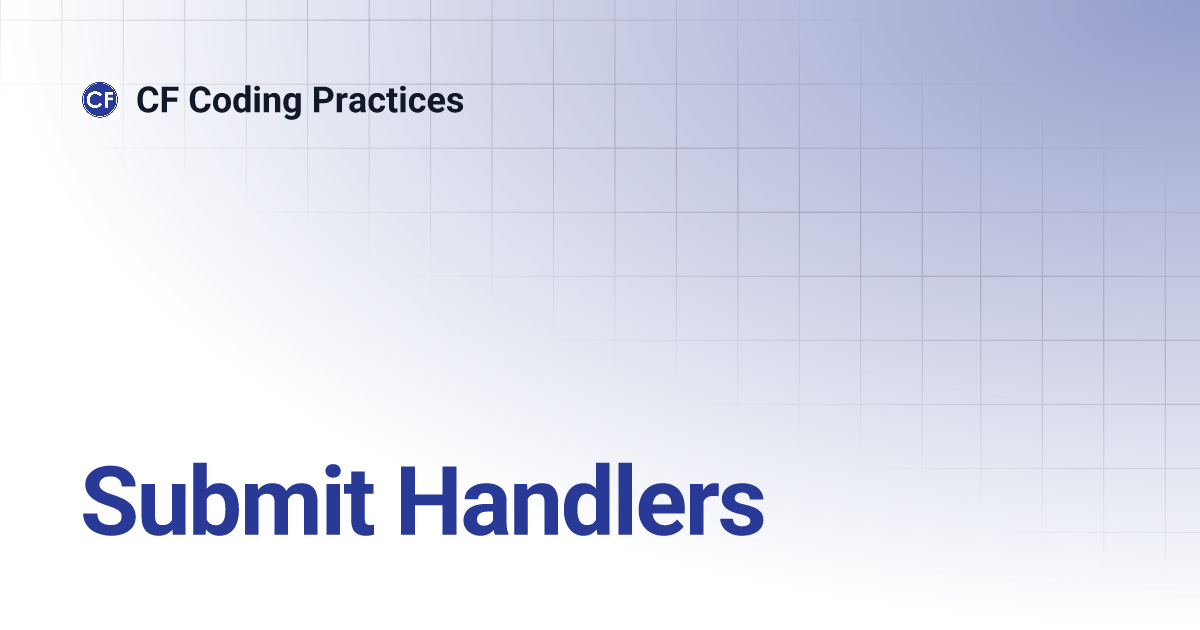 CF

CF Coding Practices

Submit Handlers